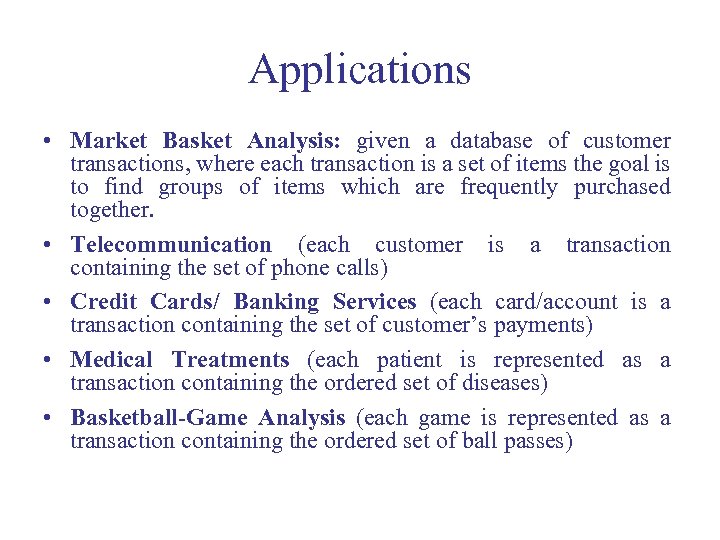 Applications

• Market Basket Analysis: given a database of customer transactions, where each transaction is a set of items the goal is to find groups of items which are frequently purchased together.

• Telecommunication (each customer is a transaction containing the set of phone calls)

• Credit Cards/ Banking Services (each card/account is a transaction containing the set of customer's payments)

• Medical Treatments (each patient is represented as a transaction containing the ordered set of diseases)

• Basketball-Game Analysis (each game is represented as a transaction containing the ordered set of ball passes)